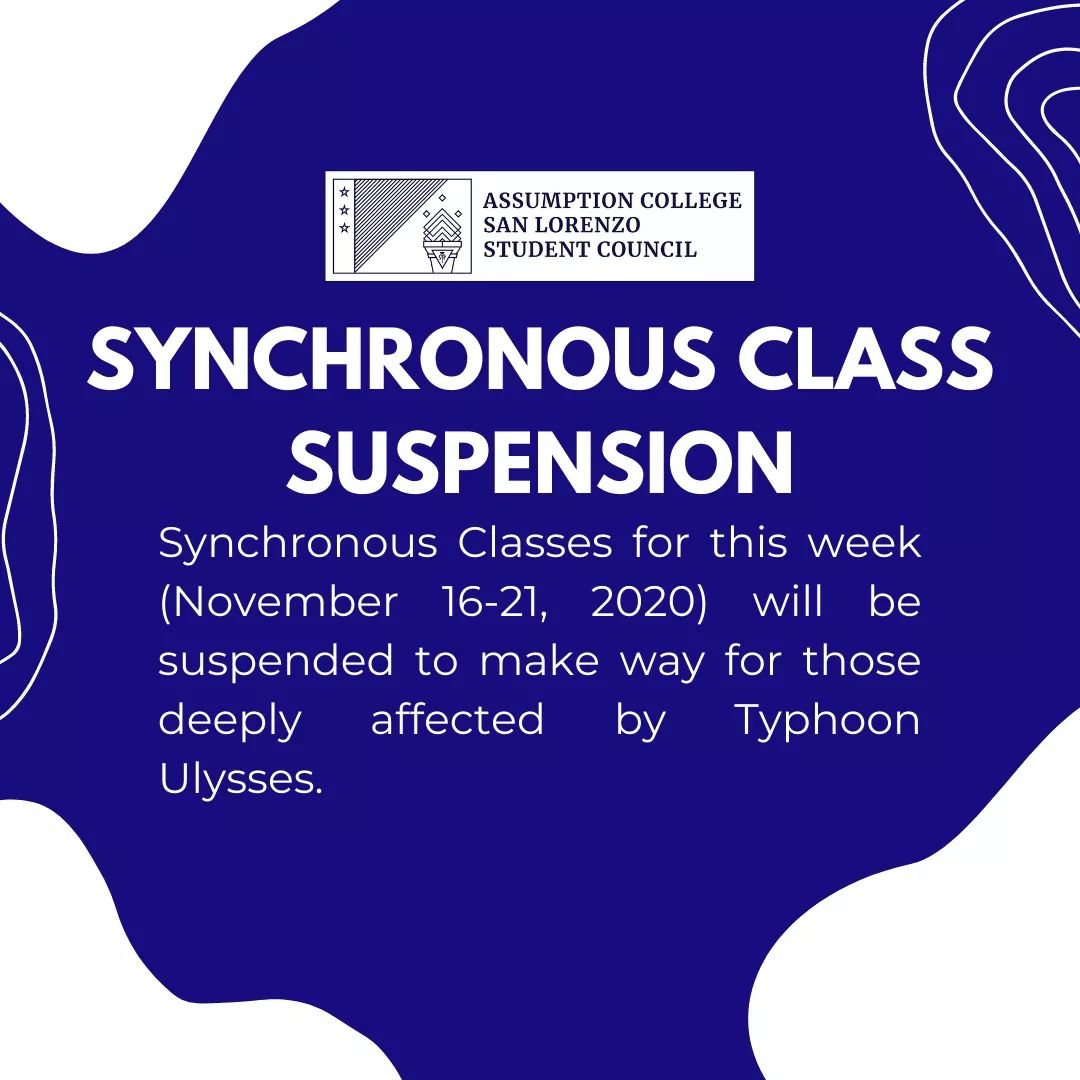 ASSUMPTION COLLEGE
SAN LORENZO
STUDENT COUNCIL

SYNCHRONOUS CLASS SUSPENSION

Synchronous Classes for this week (November 16-21, 2020) will be suspended to make way for those deeply affected by Typhoon Ulysses.